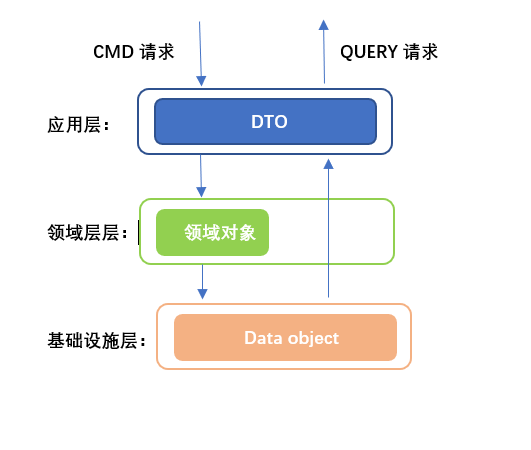 CMD 请求

QUERY 请求

应用层：

DTO

领域层层：

领域对象

基础设施层：

Data object